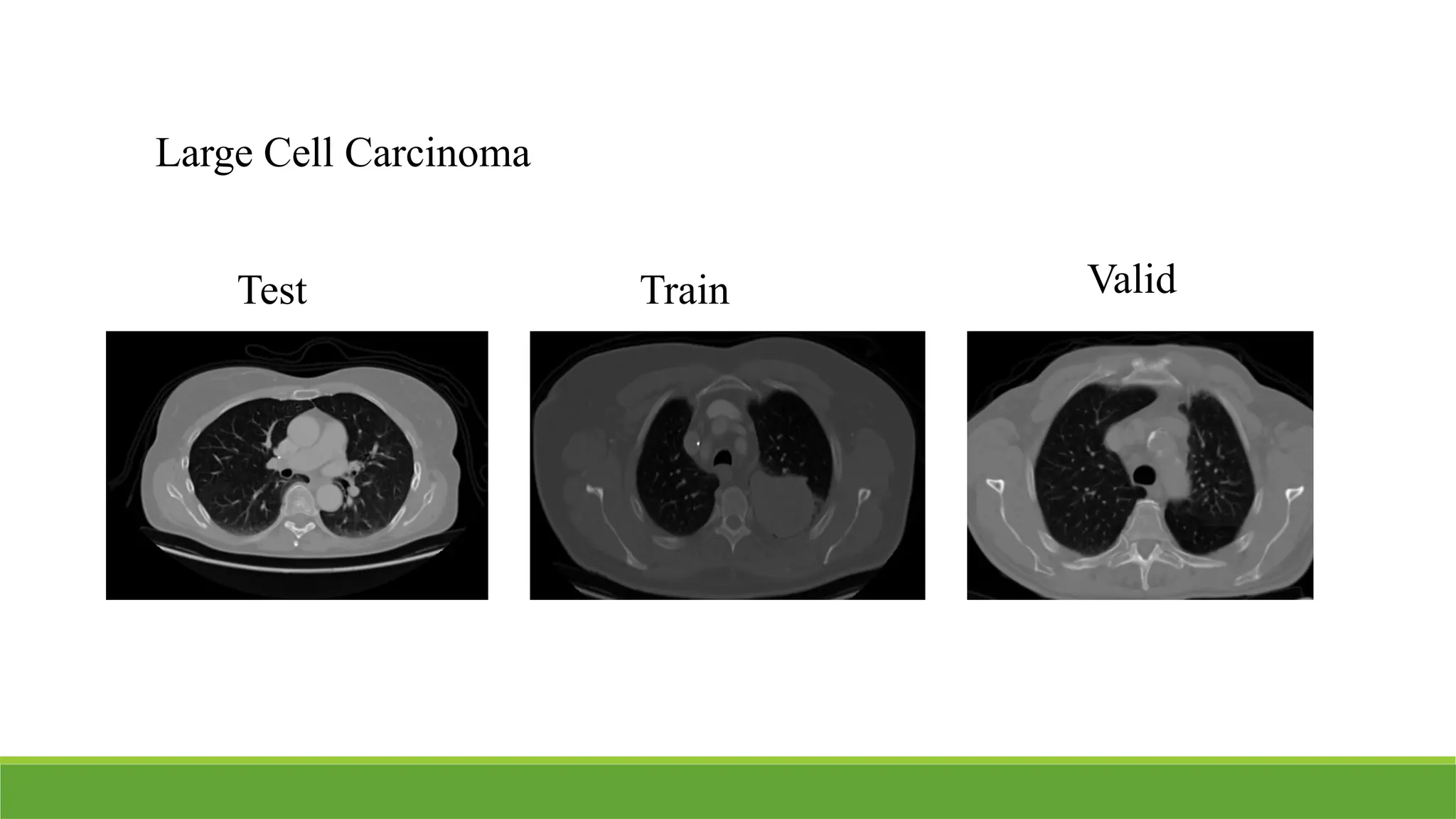 Large Cell Carcinoma

Test

Train

Valid